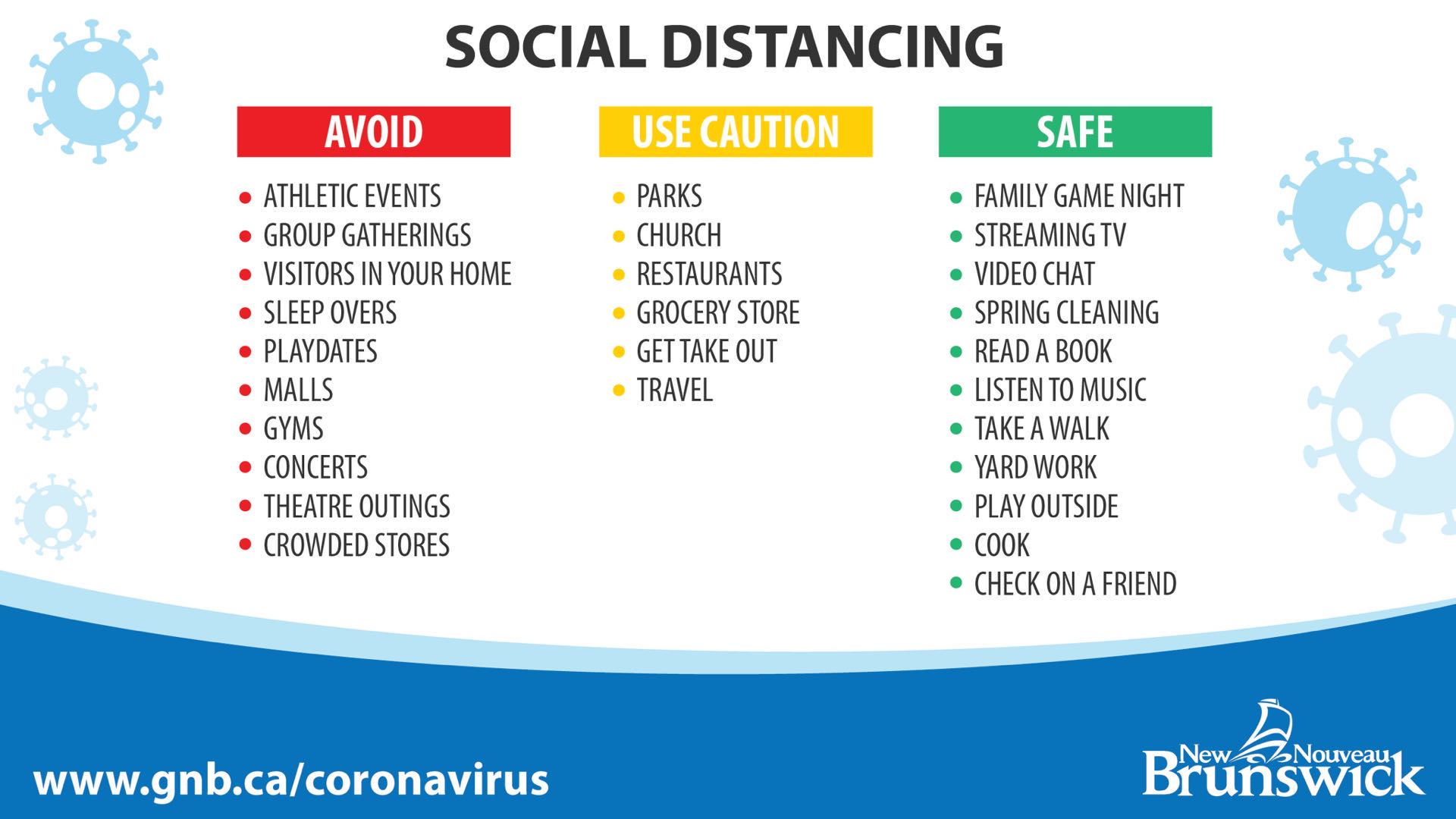 SOCIAL DISTANCING

AVOID

- ATHLETIC EVENTS
- GROUP GATHERINGS
- VISITORS IN YOUR HOME
- SLEEP OVERS
- PLAYDATES
- MALLS
- GYMS
- CONCERTS
- THEATRE OUTINGS
- CROWDED STORES

USE CAUTION

- PARKS
- CHURCH
- RESTAURANTS
- GROCERY STORE
- GET TAKE OUT
- TRAVEL

SAFE

- FAMILY GAME NIGHT
- STREAMING TV
- VIDEO CHAT
- SPRING CLEANING
- READ A BOOK
- LISTEN TO MUSIC
- TAKE A WALK
- YARD WORK
- PLAY OUTSIDE
- COOK
- CHECK ON A FRIEND

www.gnb.ca/coronavirus

New Nouveau Brunswick